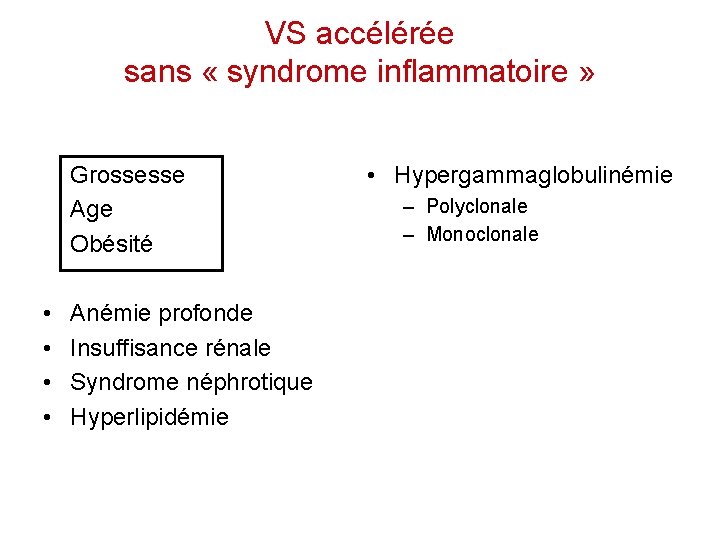 VS accélérée
sans « syndrome inflammatoire »

Grossesse
Age
Obésité

• Anémie profonde
• Insuffisance rénale
• Syndrome néphrotique
• Hyperlipidémie

• Hypergammaglobulinémie
– Polyclonale
– Monoclonale